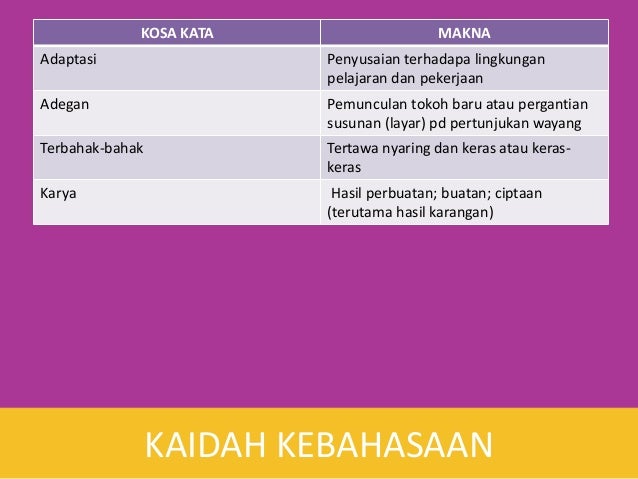 | KOSA KATA | MAKNA |
|---|---|
| Adaptasi | Penyusaian terhadapa lingkungan pelajaran dan pekerjaan |
| Adegan | Pemunculan tokoh baru atau pergantian susunan (layar) pd pertunjukan wayang |
| Terbahak-bahak | Tertawa nyaring dan keras atau keras-keras |
| Karya | Hasil perbuatan; buatan; ciptaan (terutama hasil karangan) |

KAIDAH KEBAHASAAN